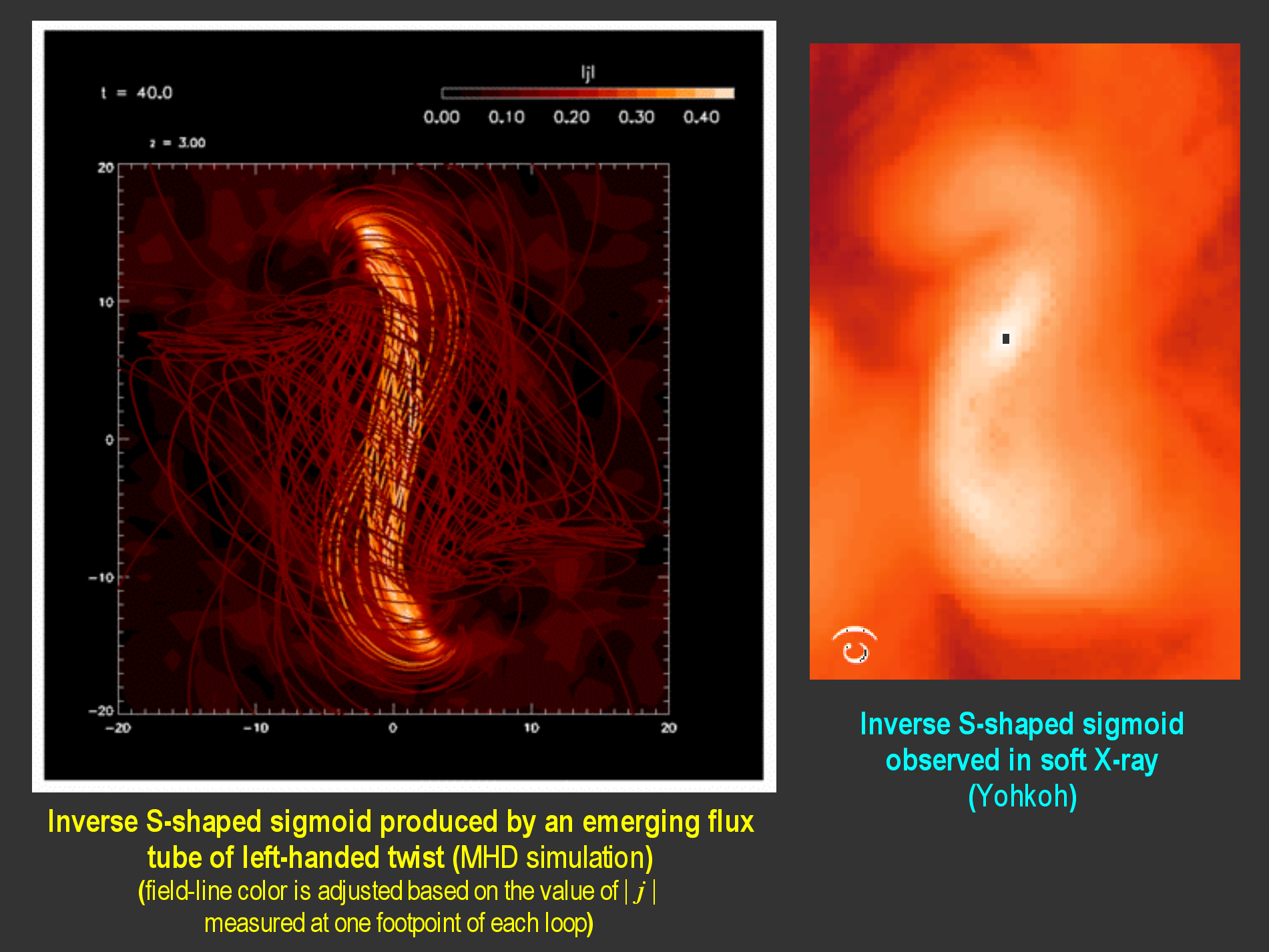 t = 40.0

|j|

0.00 0.10 0.20 0.30 0.40

z = 3.00

20

10

0

−10

−20

−20 −10 0 10 20

Inverse S-shaped sigmoid produced by an emerging flux tube of left-handed twist (MHD simulation)
(field-line color is adjusted based on the value of $|j|$ measured at one footpoint of each loop)

Inverse S-shaped sigmoid observed in soft X-ray (Yohkoh)